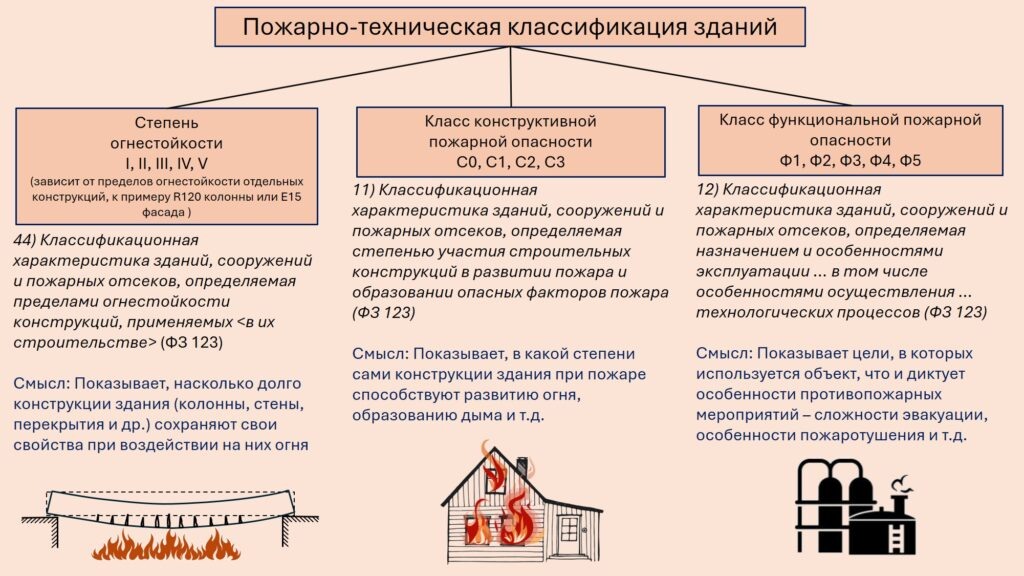 Пожарно-техническая классификация зданий

Степень огнестойкости
I, II, III, IV, V
(зависит от пределов огнестойкости отдельных конструкций, к примеру R120 колонны или E15 фасада )

44) Классификационная характеристика зданий, сооружений и пожарных отсеков, определяемая пределами огнестойкости конструкций, применяемых <в их строительстве> (ФЗ 123)

Смысл: Показывает, насколько долго конструкции здания (колонны, стены, перекрытия и др.) сохраняют свои свойства при воздействии на них огня

Класс конструктивной пожарной опасности
С0, С1, С2, С3

11) Классификационная характеристика зданий, сооружений и пожарных отсеков, определяемая степенью участия строительных конструкций в развитии пожара и образовании опасных факторов пожара (ФЗ 123)

Смысл: Показывает, в какой степени сами конструкции здания при пожаре способствуют развитию огня, образованию дыма и т.д.

Класс функциональной пожарной опасности
Ф1, Ф2, Ф3, Ф4, Ф5

12) Классификационная характеристика зданий, сооружений и пожарных отсеков, определяемая назначением и особенностями эксплуатации ... в том числе особенностями осуществления ... технологических процессов (ФЗ 123)

Смысл: Показывает цели, в которых используется объект, что и диктует особенности противопожарных мероприятий – сложности эвакуации, особенности пожаротушения и т.д.